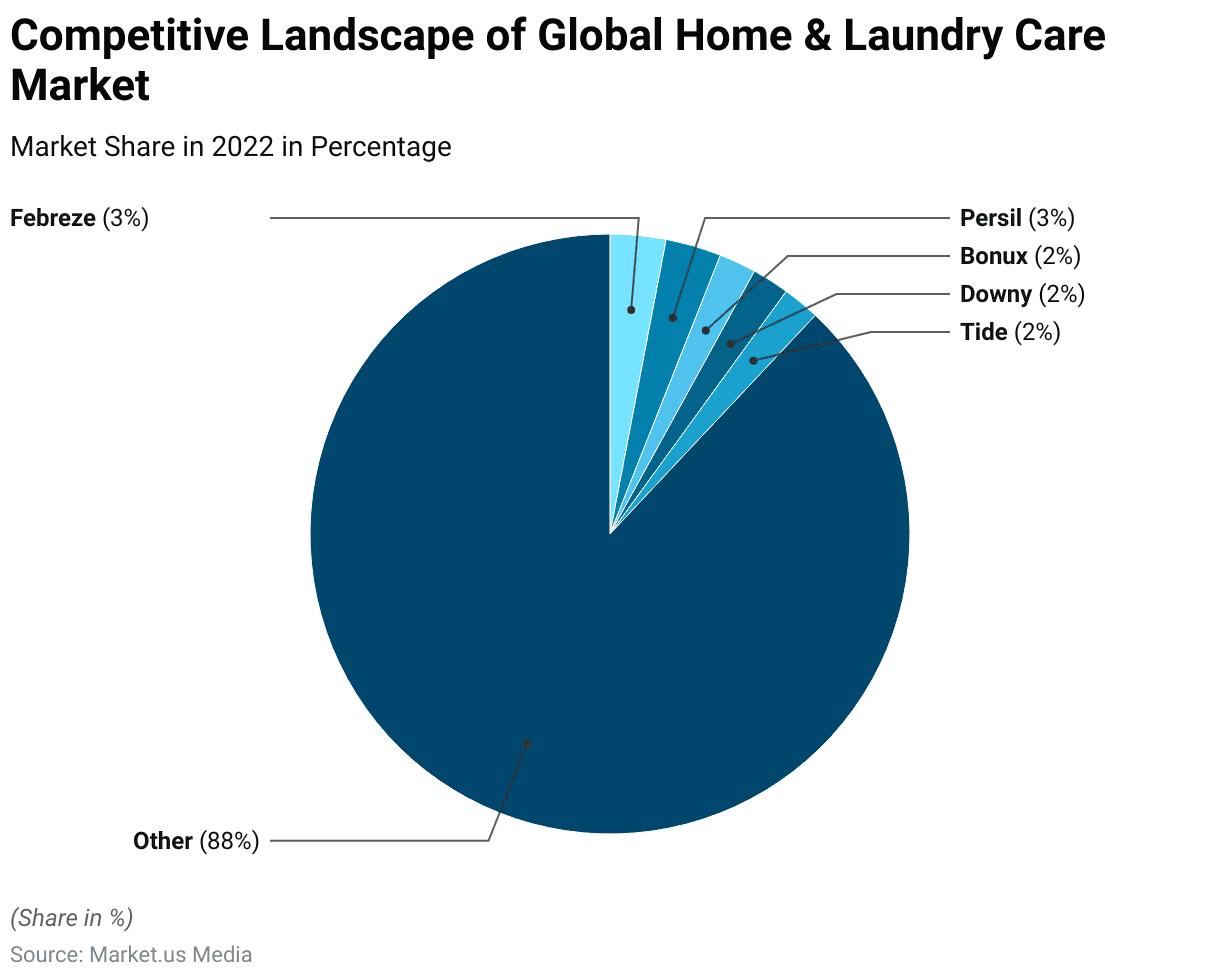 Competitive Landscape of Global Home & Laundry Care Market

Market Share in 2022 in Percentage

Febreze (3%)

Persil (3%)

Bonux (2%)

Downy (2%)

Tide (2%)

Other (88%)

(Share in %)

Source: Market.us Media